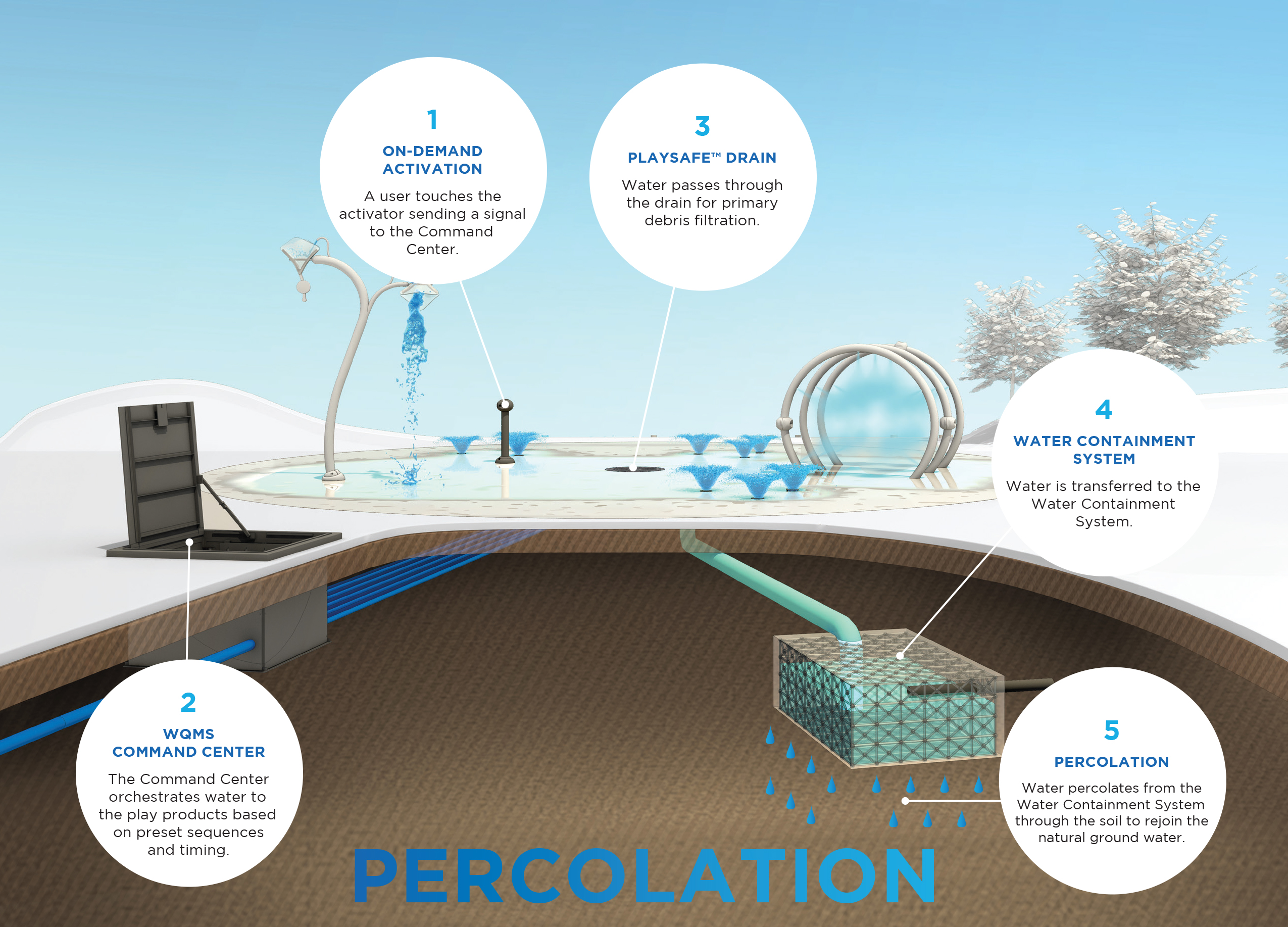 1

ON-DEMAND ACTIVATION

A user touches the activator sending a signal to the Command Center.

3

PLAYSAFE™ DRAIN

Water passes through the drain for primary debris filtration.

4

WATER CONTAINMENT SYSTEM

Water is transferred to the Water Containment System.

2

WQMS COMMAND CENTER

The Command Center orchestrates water to the play products based on preset sequences and timing.

5

PERCOLATION

Water percolates from the Water Containment System through the soil to rejoin the natural ground water.

PERCOLATION